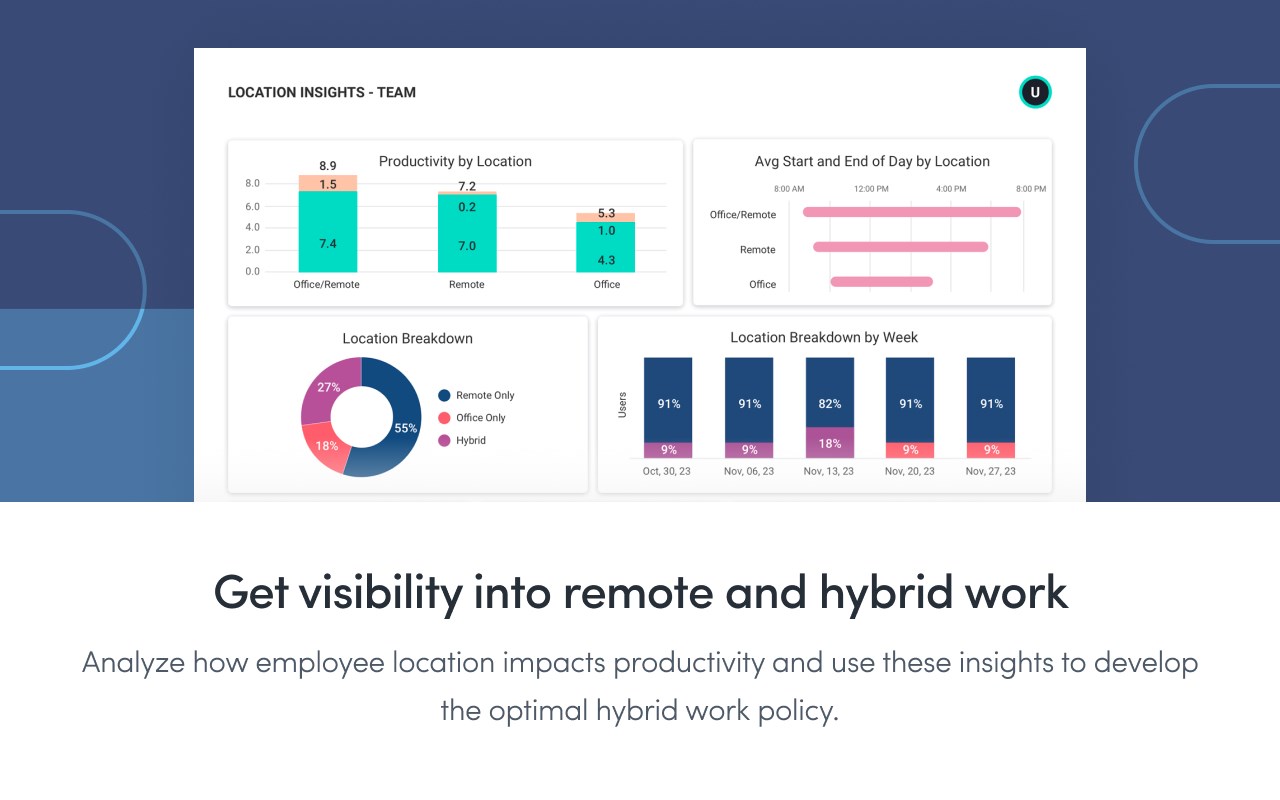 LOCATION INSIGHTS - TEAM

U

Productivity by Location

8.0
6.0
4.0
2.0
0.0

8.9
1.5
7.4
Office/Remote

7.2
0.2
7.0
Remote

5.3
1.0
4.3
Office

Avg Start and End of Day by Location

8:00 AM
12:00 PM
4:00 PM
8:00 PM

Office/Remote
Remote
Office

Location Breakdown

27%
18%
55%

Remote Only
Office Only
Hybrid

Location Breakdown by Week

Users

91%
9%
Oct, 30, 23

91%
9%
Nov, 06, 23

82%
18%
Nov, 13, 23

91%
9%
Nov, 20, 23

91%
9%
Nov, 27, 23

Get visibility into remote and hybrid work

Analyze how employee location impacts productivity and use these insights to develop the optimal hybrid work policy.